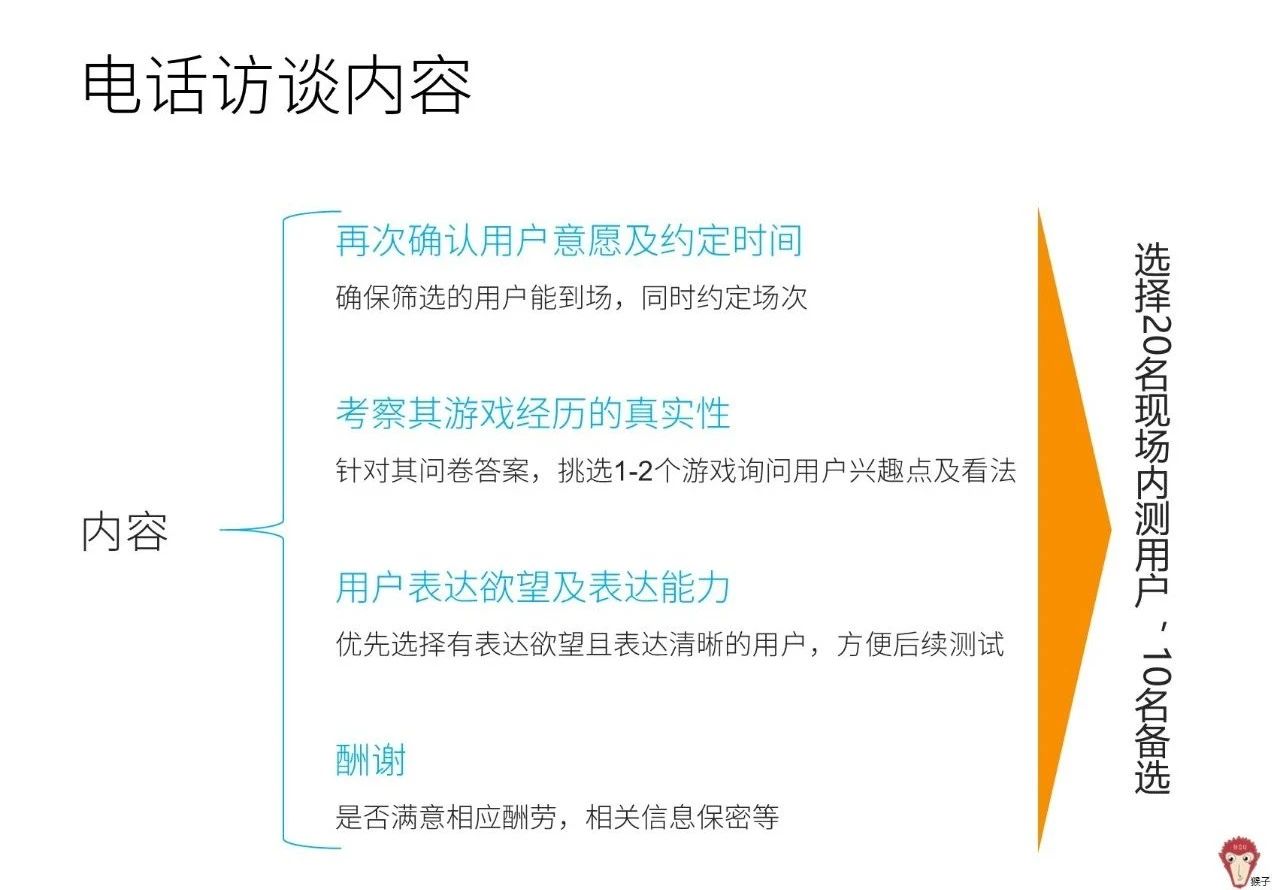 电话访谈内容

内容

再次确认用户意愿及约定时间

确保筛选的用户能到场，同时约定场次

考察其游戏经历的真实性

针对其问卷答案，挑选1-2个游戏询问用户兴趣点及看法

用户表达欲望及表达能力

优先选择有表达欲望且表达清晰的用户，方便后续测试

酬谢

是否满意相应酬劳，相关信息保密等

选择20名现场内测用户，10名备选

猴子